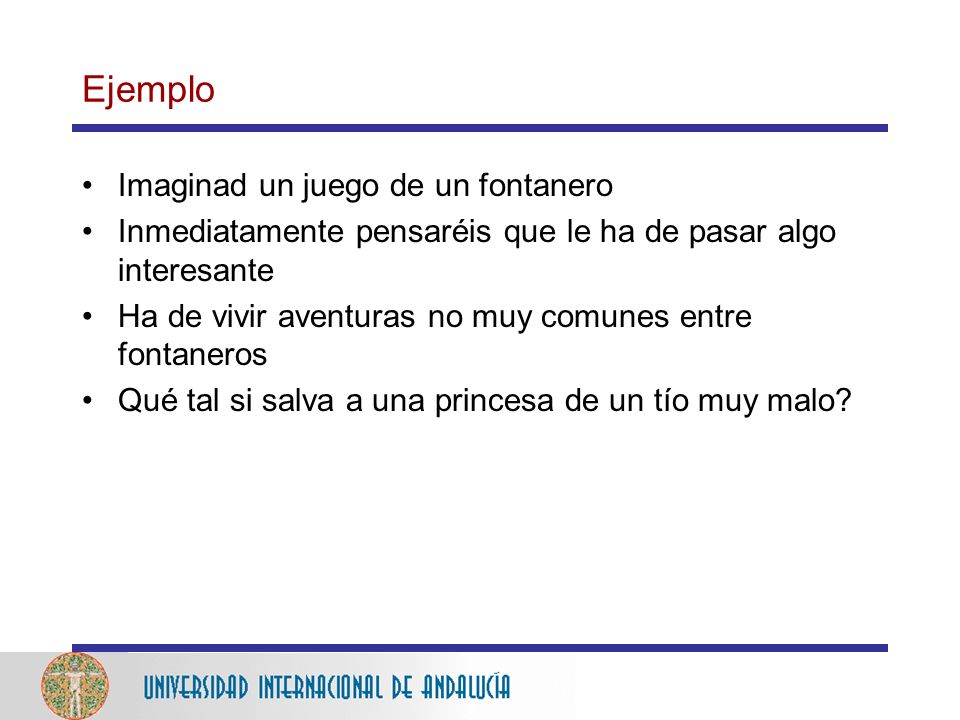 Ejemplo

• Imaginad un juego de un fontanero
• Inmediatamente pensaréis que le ha de pasar algo interesante
• Ha de vivir aventuras no muy comunes entre fontaneros
• Qué tal si salva a una princesa de un tío muy malo?

UNIVERSIDAD INTERNACIONAL DE ANDALUCÍA